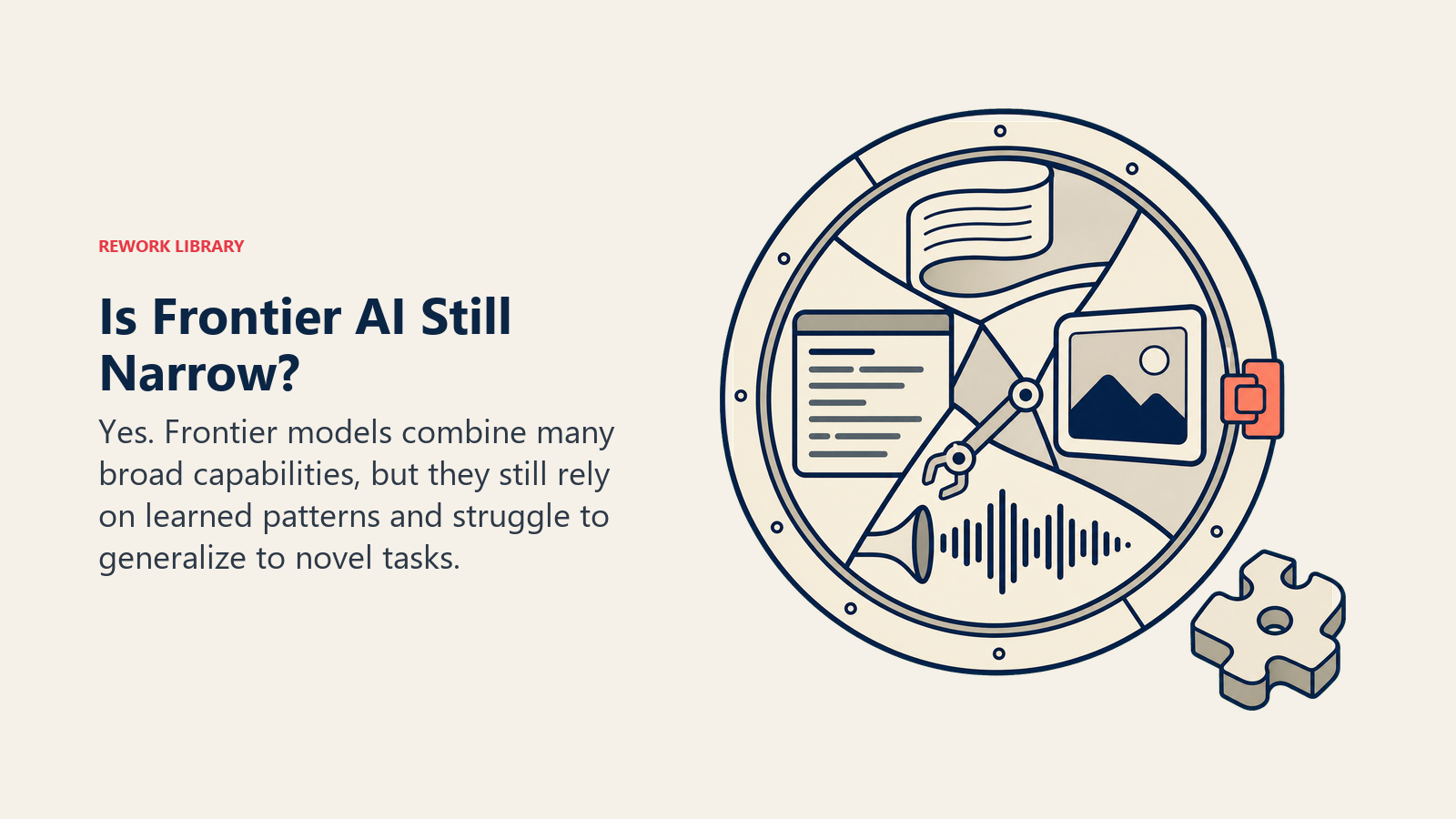 REWORK LIBRARY

Is Frontier AI Still Narrow?

Yes. Frontier models combine many broad capabilities, but they still rely on learned patterns and struggle to generalize to novel tasks.